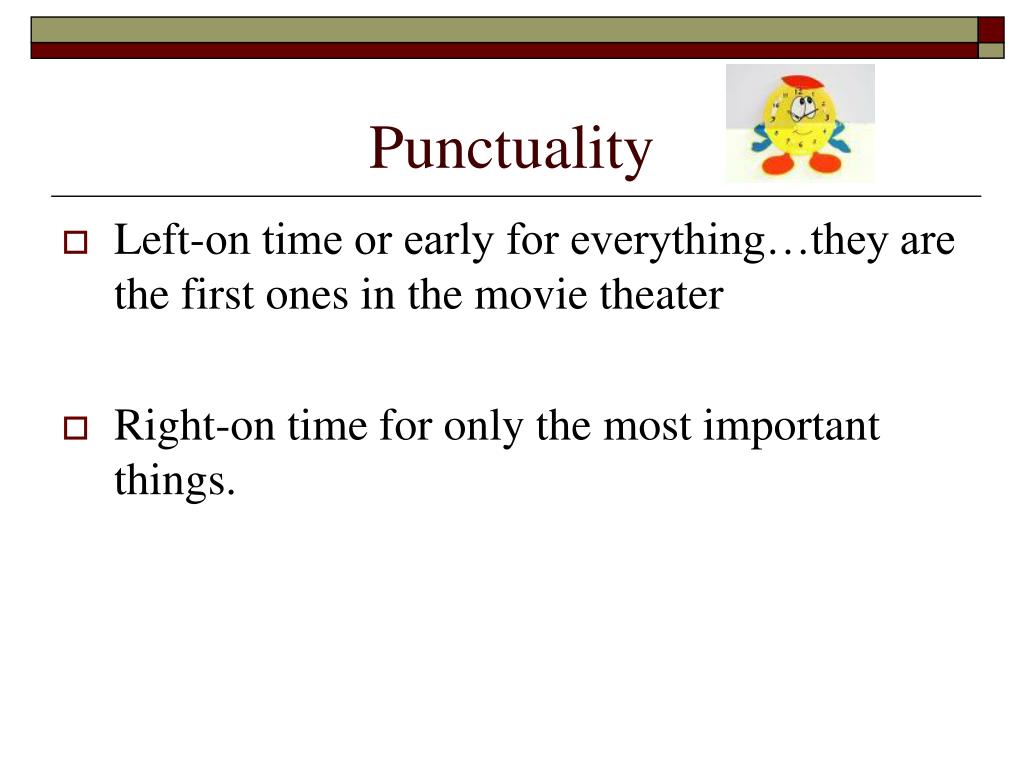 Punctuality

Left-on time or early for everything…they are the first ones in the movie theater

Right-on time for only the most important things.